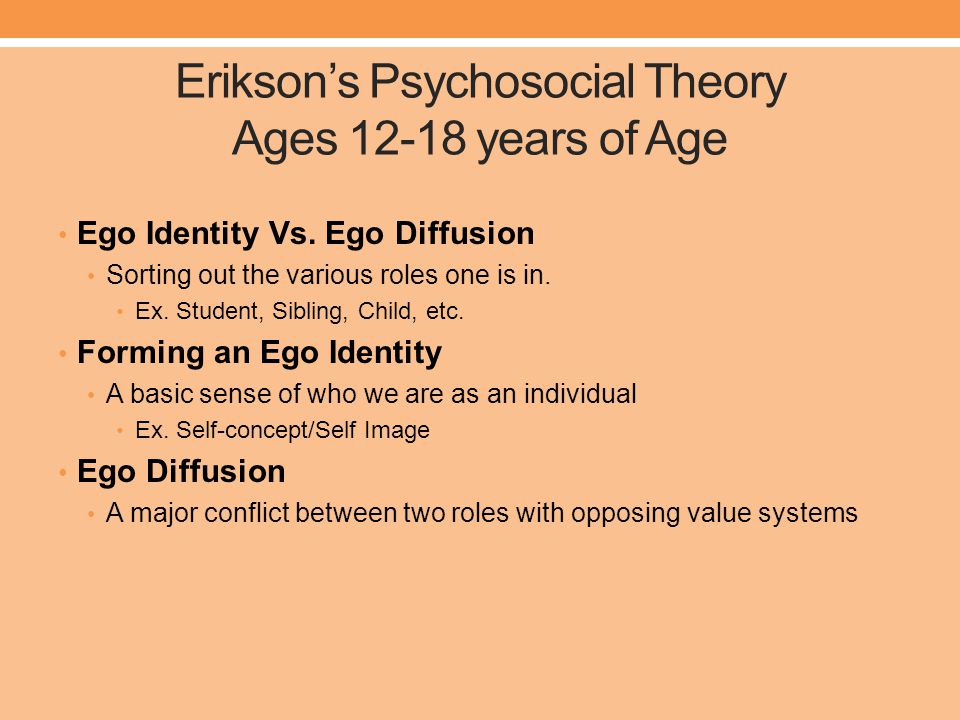 Erikson's Psychosocial Theory
Ages 12-18 years of Age

• Ego Identity Vs. Ego Diffusion
  • Sorting out the various roles one is in.
    • Ex. Student, Sibling, Child, etc.
• Forming an Ego Identity
  • A basic sense of who we are as an individual
    • Ex. Self-concept/Self Image
• Ego Diffusion
  • A major conflict between two roles with opposing value systems